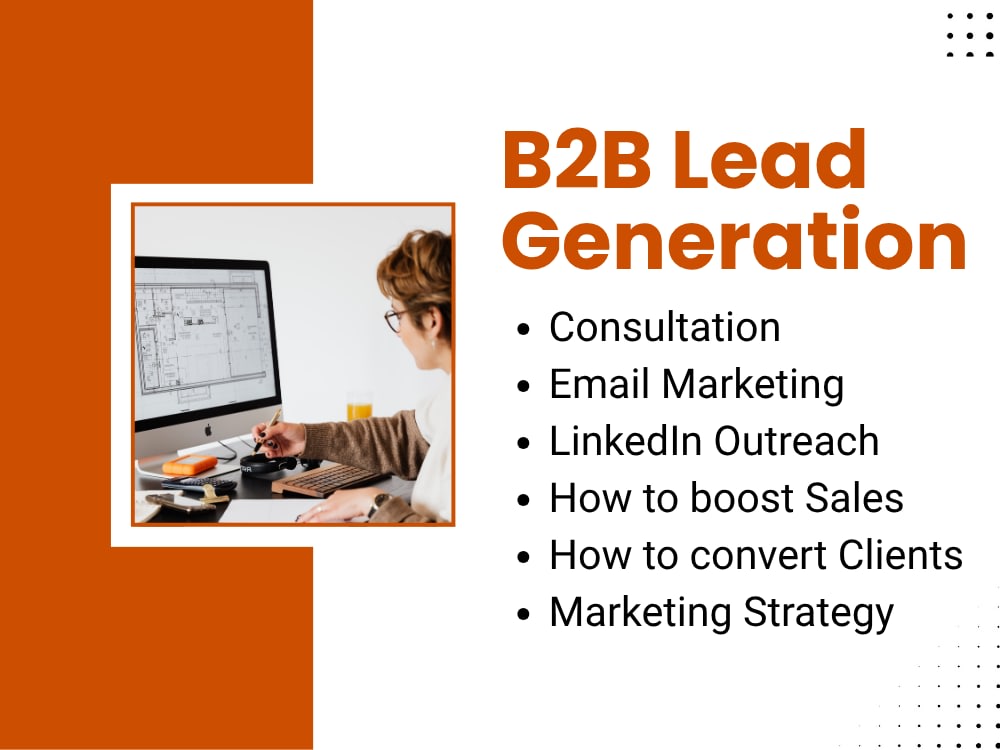 B2B Lead Generation

• Consultation
• Email Marketing
• LinkedIn Outreach
• How to boost Sales
• How to convert Clients
• Marketing Strategy